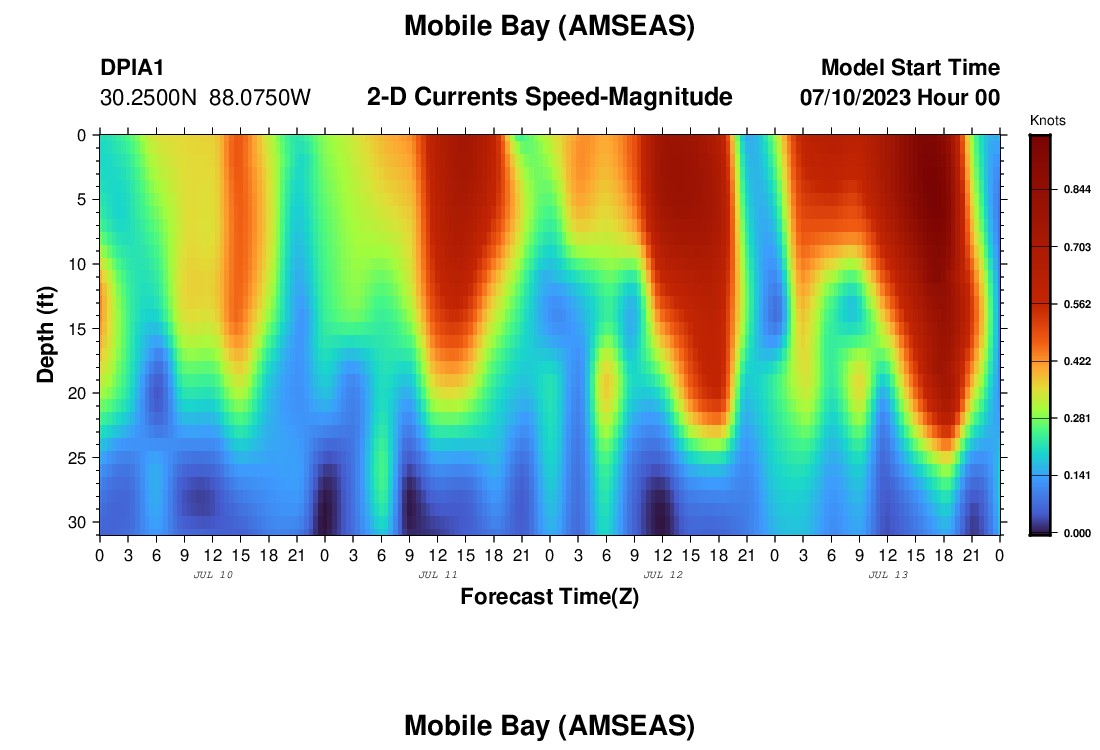 Mobile Bay (AMSEAS)

DPIA1
30.2500N 88.0750W

2-D Currents Speed-Magnitude

Model Start Time
07/10/2023 Hour 00

Knots
0.844
0.703
0.562
0.422
0.281
0.141
0.000

Depth (ft)
0
5
10
15
20
25
30

0 3 6 9 12 15 18 21 0 3 6 9 12 15 18 21 0 3 6 9 12 15 18 21 0 3 6 9 12 15 18 21 0
JUL 10
JUL 11
JUL 12
JUL 13

Forecast Time(Z)

Mobile Bay (AMSEAS)